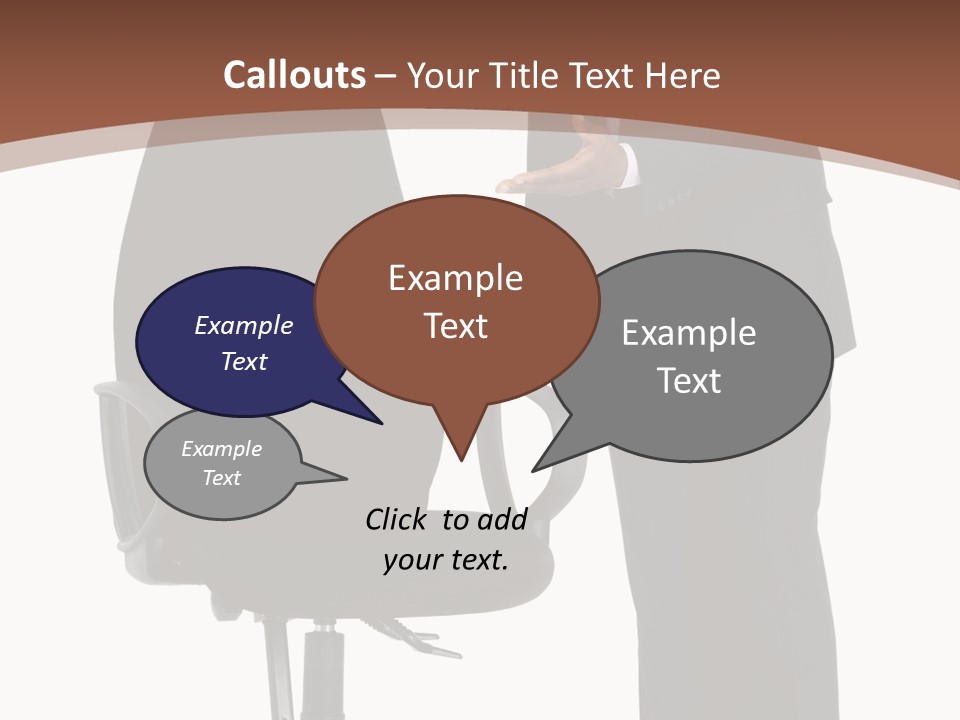 Callouts – Your Title Text Here

Example Text

Example Text

Example Text

Example Text

Click to add your text.